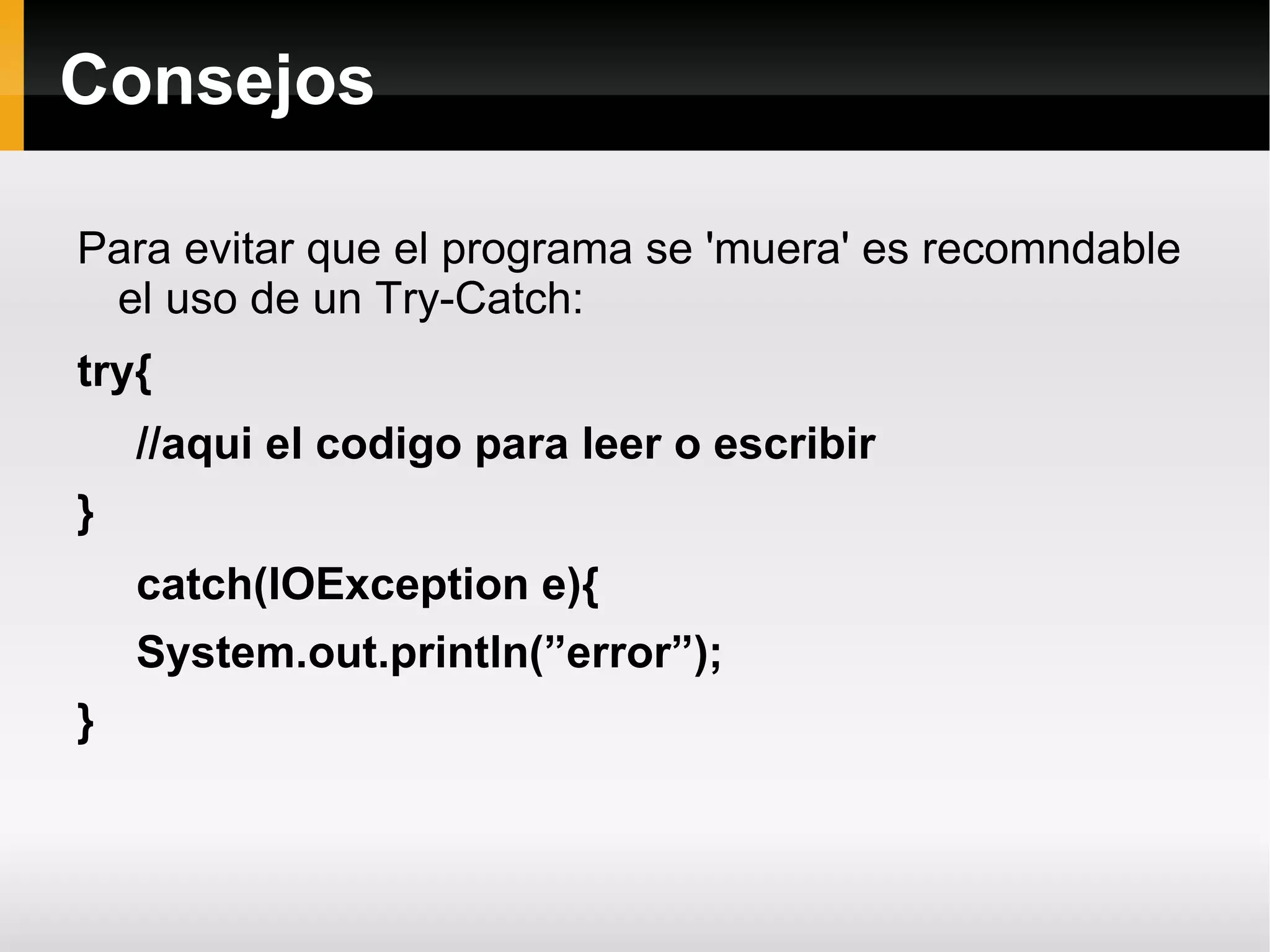 Consejos

Para evitar que el programa se 'muera' es recomndable el uso de un Try-Catch:

try{

//aqui el codigo para leer o escribir

}

catch(IOException e){

System.out.println(”error”);

}